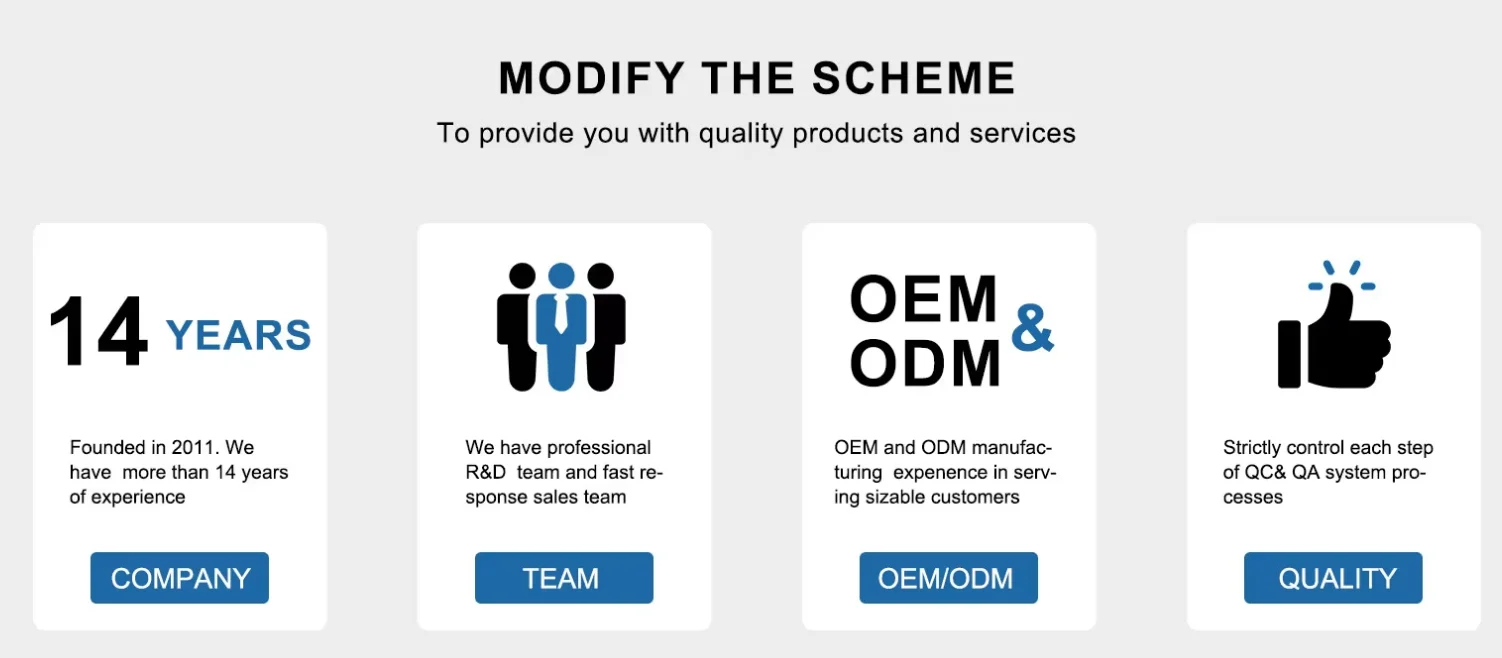 MODIFY THE SCHEME
To provide you with quality products and services

14 YEARS

Founded in 2011. We have more than 14 years of experience

COMPANY

We have professional R&D team and fast response sales team

TEAM

OEM & ODM

OEM and ODM manufacturing expenence in serving sizable customers

OEM/ODM

Strictly control each step of QC& QA system processes

QUALITY